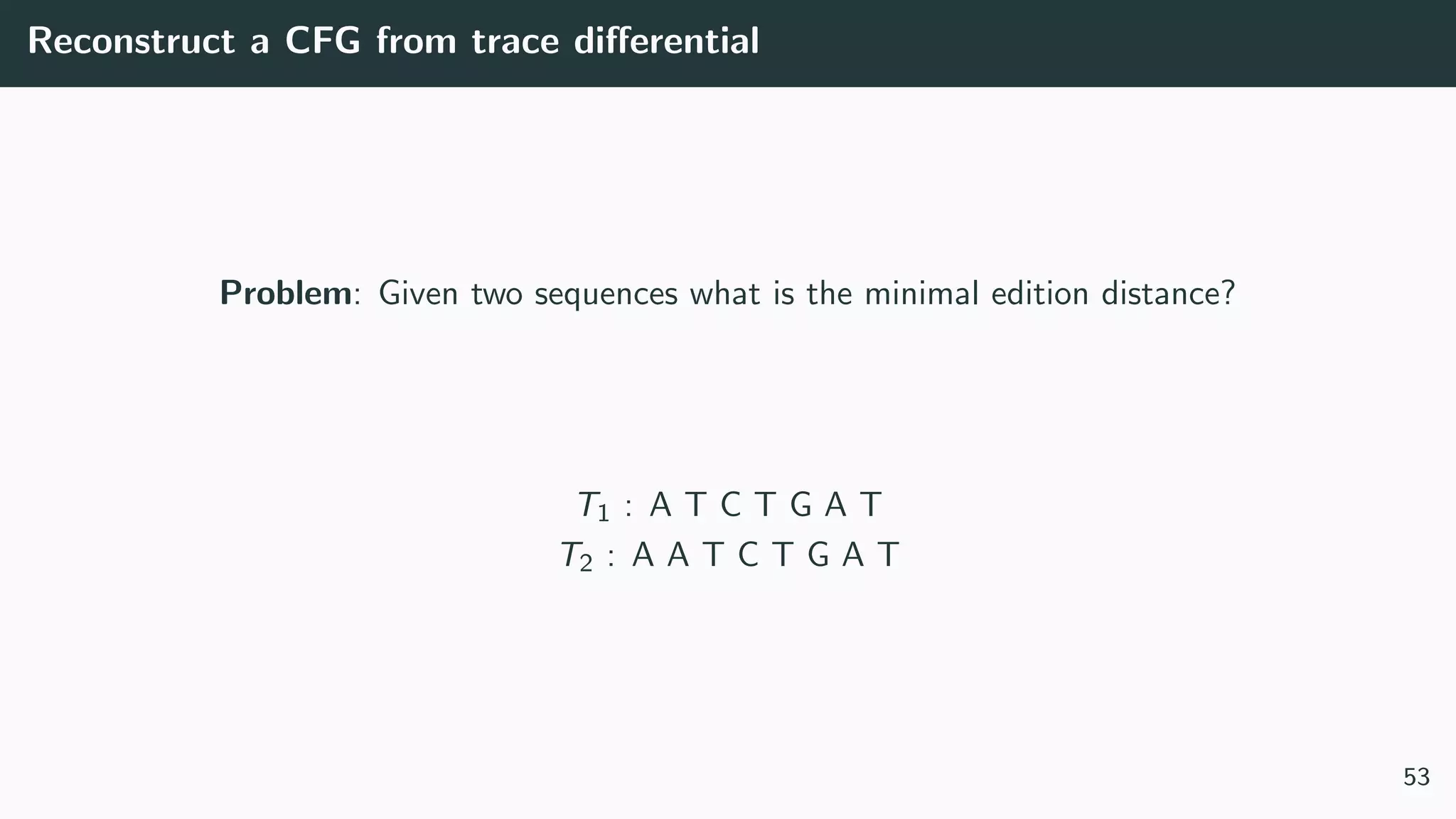 Reconstruct a CFG from trace differential

**Problem**: Given two sequences what is the minimal edition distance?

$T_1$ : A T C T G A T
$T_2$ : A A T C T G A T

53